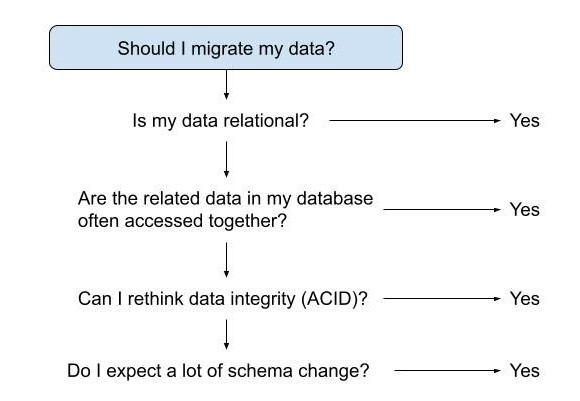 Should I migrate my data?

Is my data relational?

Yes

Are the related data in my database often accessed together?

Yes

Can I rethink data integrity (ACID)?

Yes

Do I expect a lot of schema change?

Yes